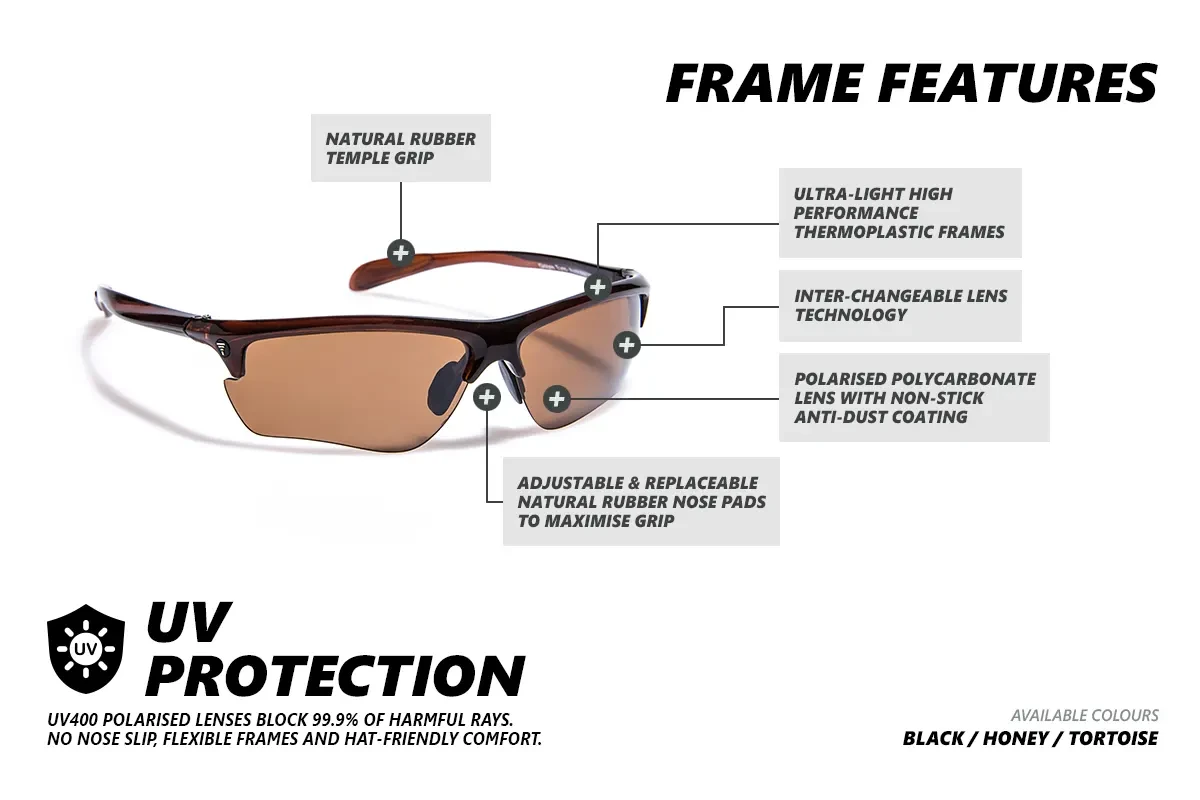 FRAME FEATURES

NATURAL RUBBER TEMPLE GRIP

ULTRA-LIGHT HIGH PERFORMANCE THERMOPLASTIC FRAMES

INTER-CHANGEABLE LENS TECHNOLOGY

POLARISED POLYCARBONATE LENS WITH NON-STICK ANTI-DUST COATING

ADJUSTABLE & REPLACEABLE NATURAL RUBBER NOSE PADS TO MAXIMISE GRIP

UV

UV PROTECTION

UV400 POLARISED LENSES BLOCK 99.9% OF HARMFUL RAYS.
NO NOSE SLIP, FLEXIBLE FRAMES AND HAT-FRIENDLY COMFORT.

AVAILABLE COLOURS
BLACK / HONEY / TORTOISE